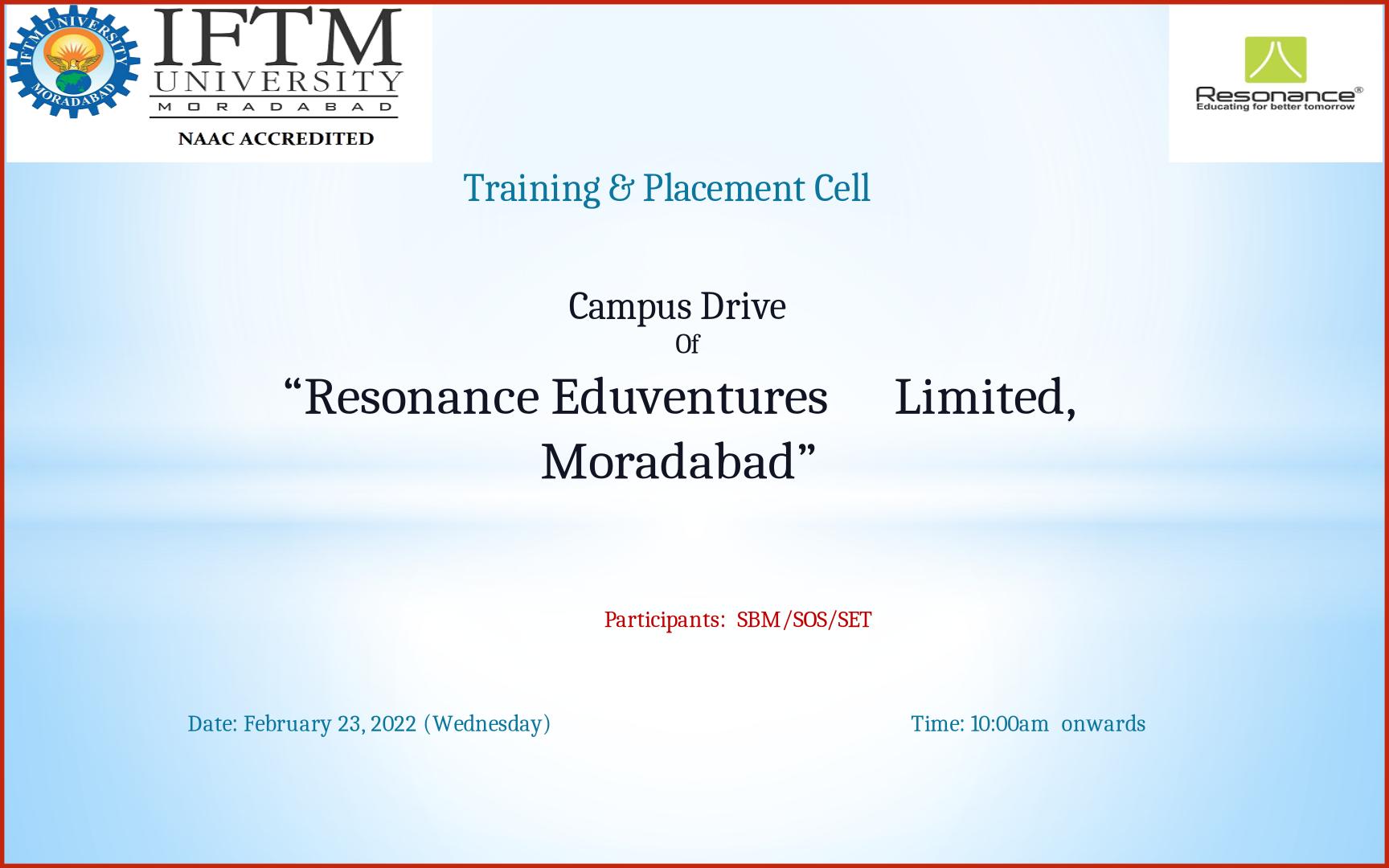 IFTM UNIVERSITY MORADABAD

IFTM UNIVERSITY
MORADABAD
NAAC ACCREDITED

Resonance®
Educating for better tomorrow

Training & Placement Cell

Campus Drive
Of
“Resonance Eduventures Limited, Moradabad”

Participants: SBM/SOS/SET

Date: February 23, 2022 (Wednesday)

Time: 10:00am onwards